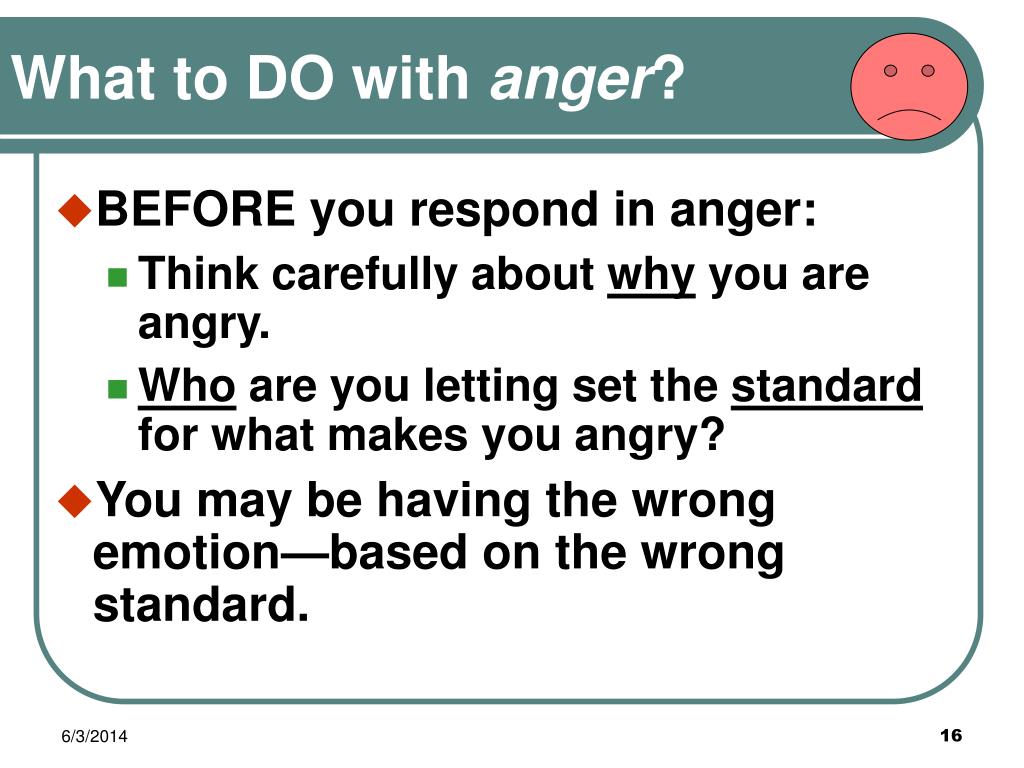 What to DO with anger?

BEFORE you respond in anger:

Think carefully about why you are angry.

Who are you letting set the standard for what makes you angry?

You may be having the wrong emotion—based on the wrong standard.

6/3/2014

16